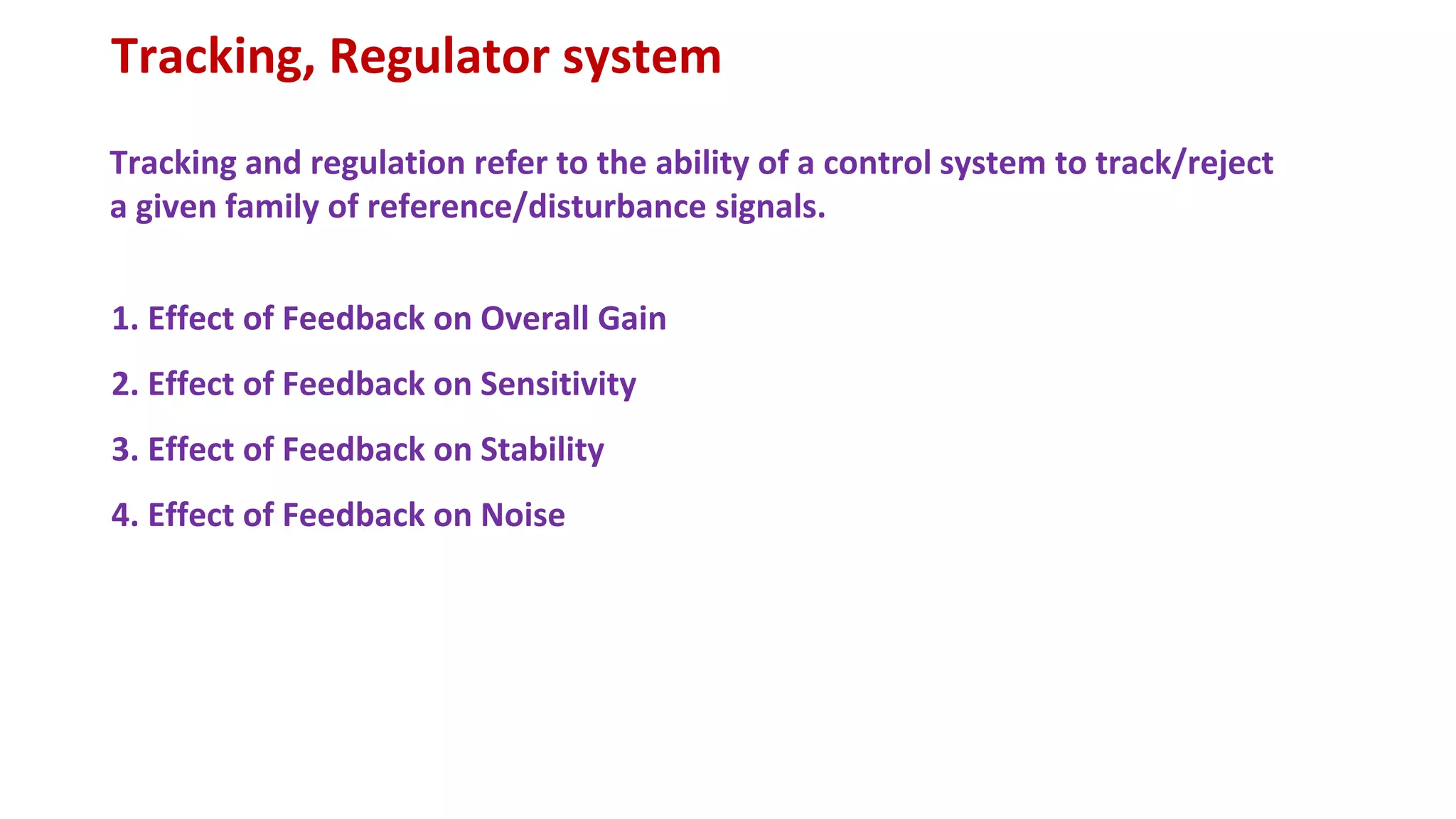 Tracking, Regulator system

Tracking and regulation refer to the ability of a control system to track/reject a given family of reference/disturbance signals.

1. Effect of Feedback on Overall Gain

2. Effect of Feedback on Sensitivity

3. Effect of Feedback on Stability

4. Effect of Feedback on Noise